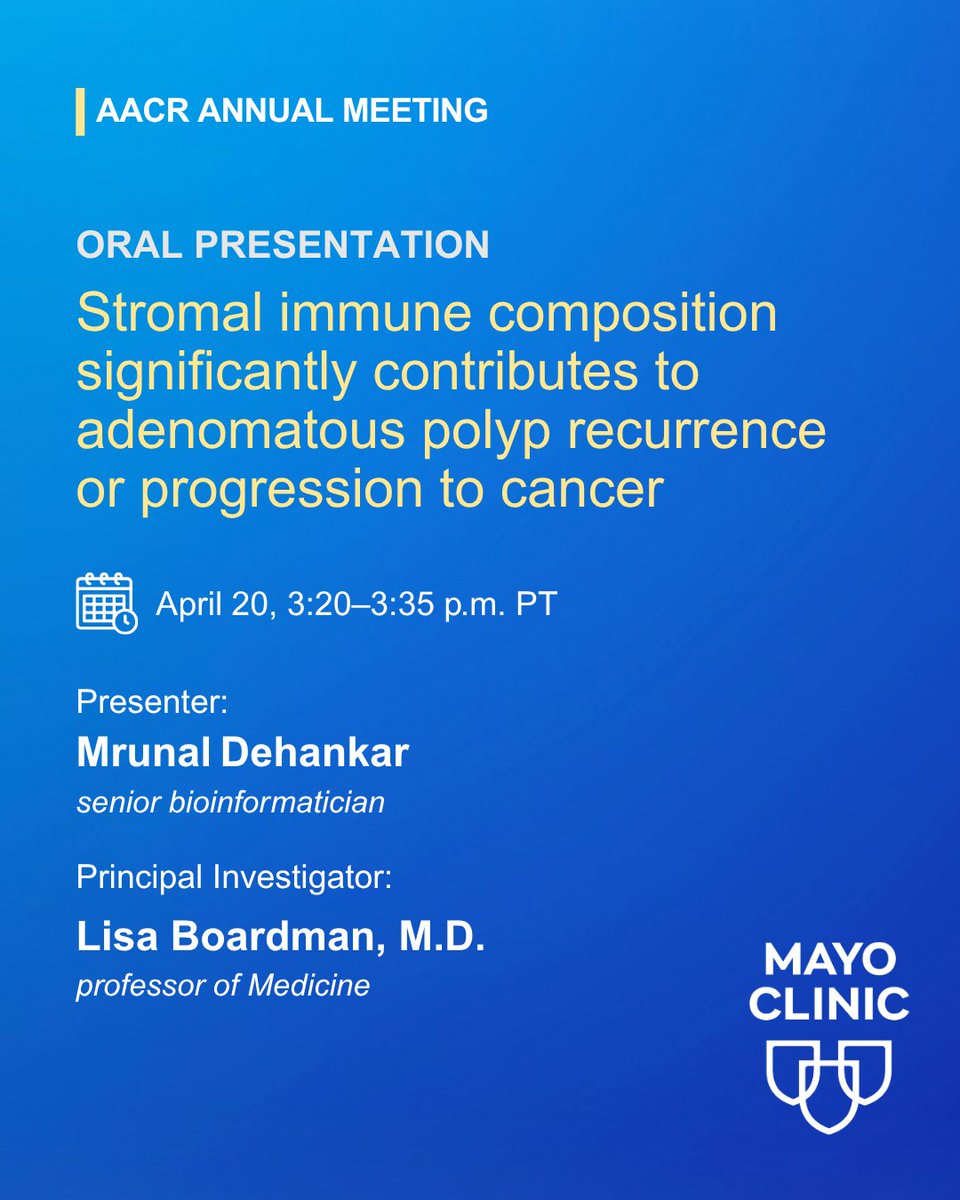 AACR ANNUAL MEETING

ORAL PRESENTATION

Stromal immune composition significantly contributes to adenomatous polyp recurrence or progression to cancer

April 20, 3:20–3:35 p.m. PT

Presenter:
Mrunal Dehankar
senior bioinformatician

Principal Investigator:
Lisa Boardman, M.D.
professor of Medicine

MAYO CLINIC